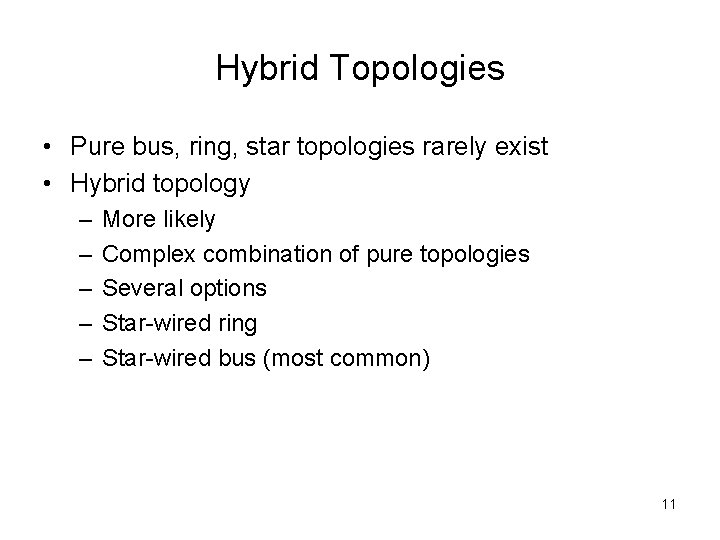 Hybrid Topologies

• Pure bus, ring, star topologies rarely exist
• Hybrid topology
– More likely
– Complex combination of pure topologies
– Several options
– Star-wired ring
– Star-wired bus (most common)

11